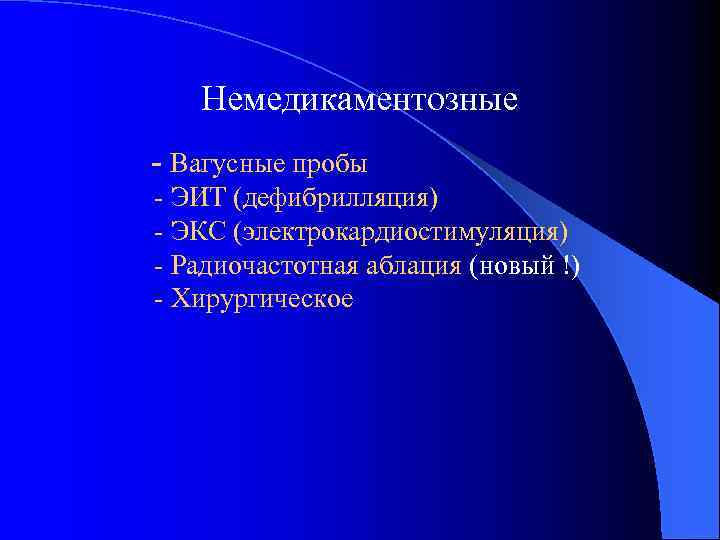 Немедикаментозные

- Вагусные пробы
- ЭИТ (дефибрилляция)
- ЭКС (электрокардиостимуляция)
- Радиочастотная аблация (новый !)
- Хирургическое